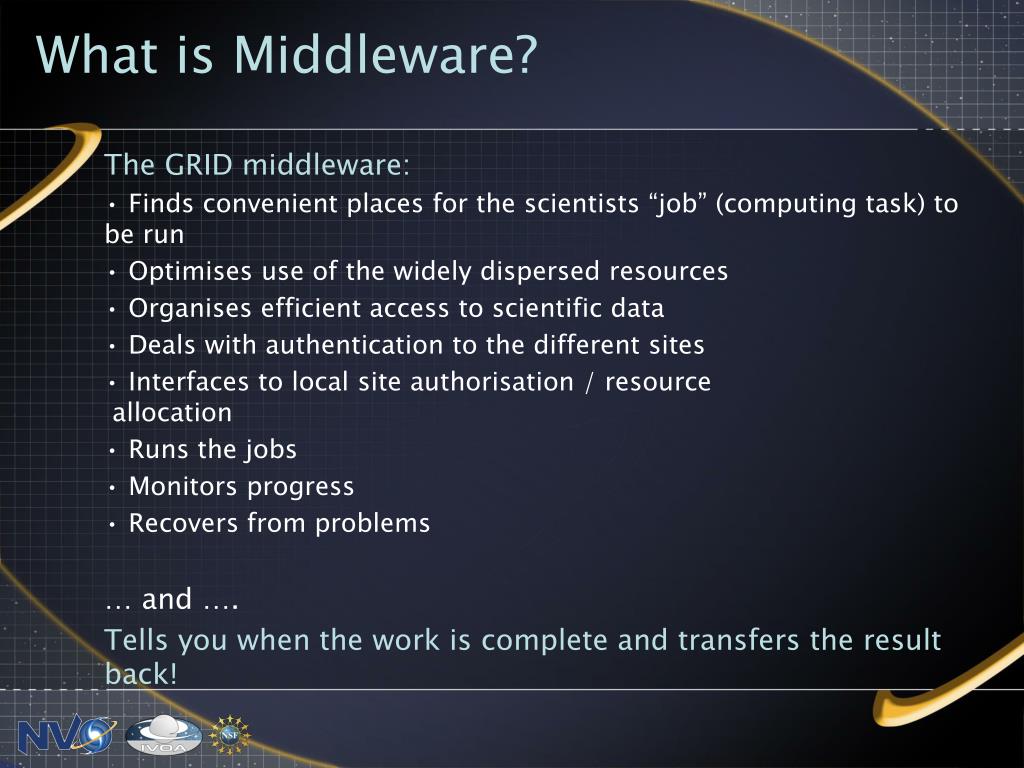 What is Middleware?

The GRID middleware:

• Finds convenient places for the scientists “job” (computing task) to be run

• Optimises use of the widely dispersed resources

• Organises efficient access to scientific data

• Deals with authentication to the different sites

• Interfaces to local site authorisation / resource allocation

• Runs the jobs

• Monitors progress

• Recovers from problems

… and ….

Tells you when the work is complete and transfers the result back!

NVO IVOA NSF